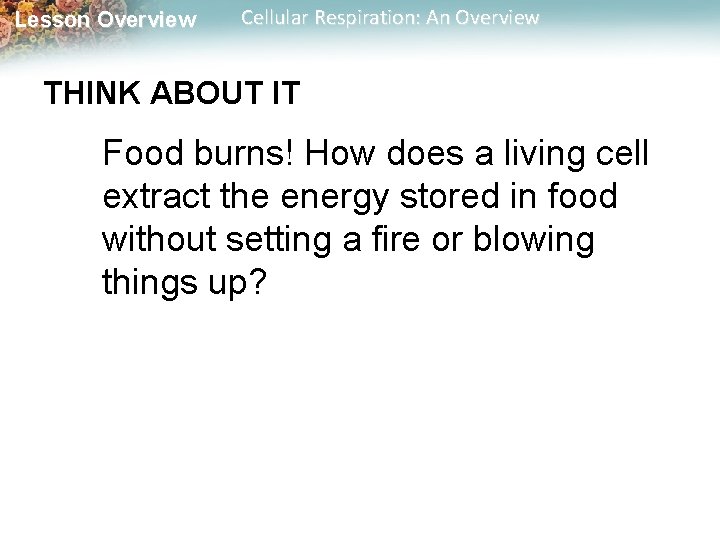 Lesson Overview Cellular Respiration: An Overview

THINK ABOUT IT

Food burns! How does a living cell extract the energy stored in food without setting a fire or blowing things up?